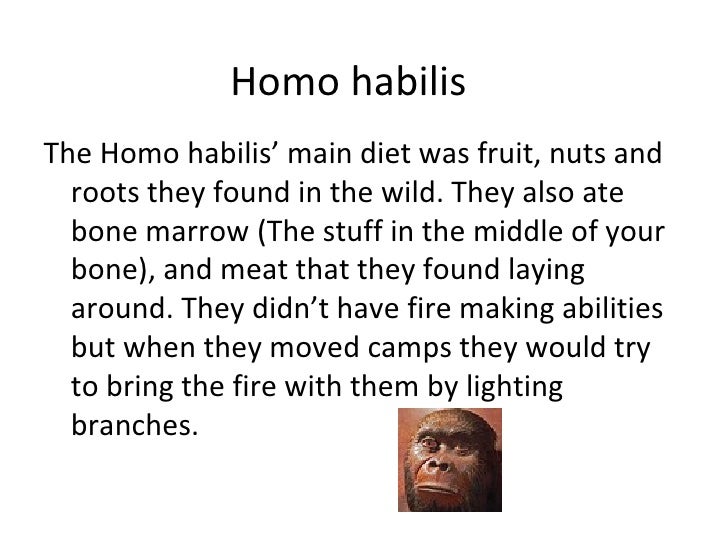 Homo habilis

The Homo habilis’ main diet was fruit, nuts and roots they found in the wild. They also ate bone marrow (The stuff in the middle of your bone), and meat that they found laying around. They didn’t have fire making abilities but when they moved camps they would try to bring the fire with them by lighting branches.